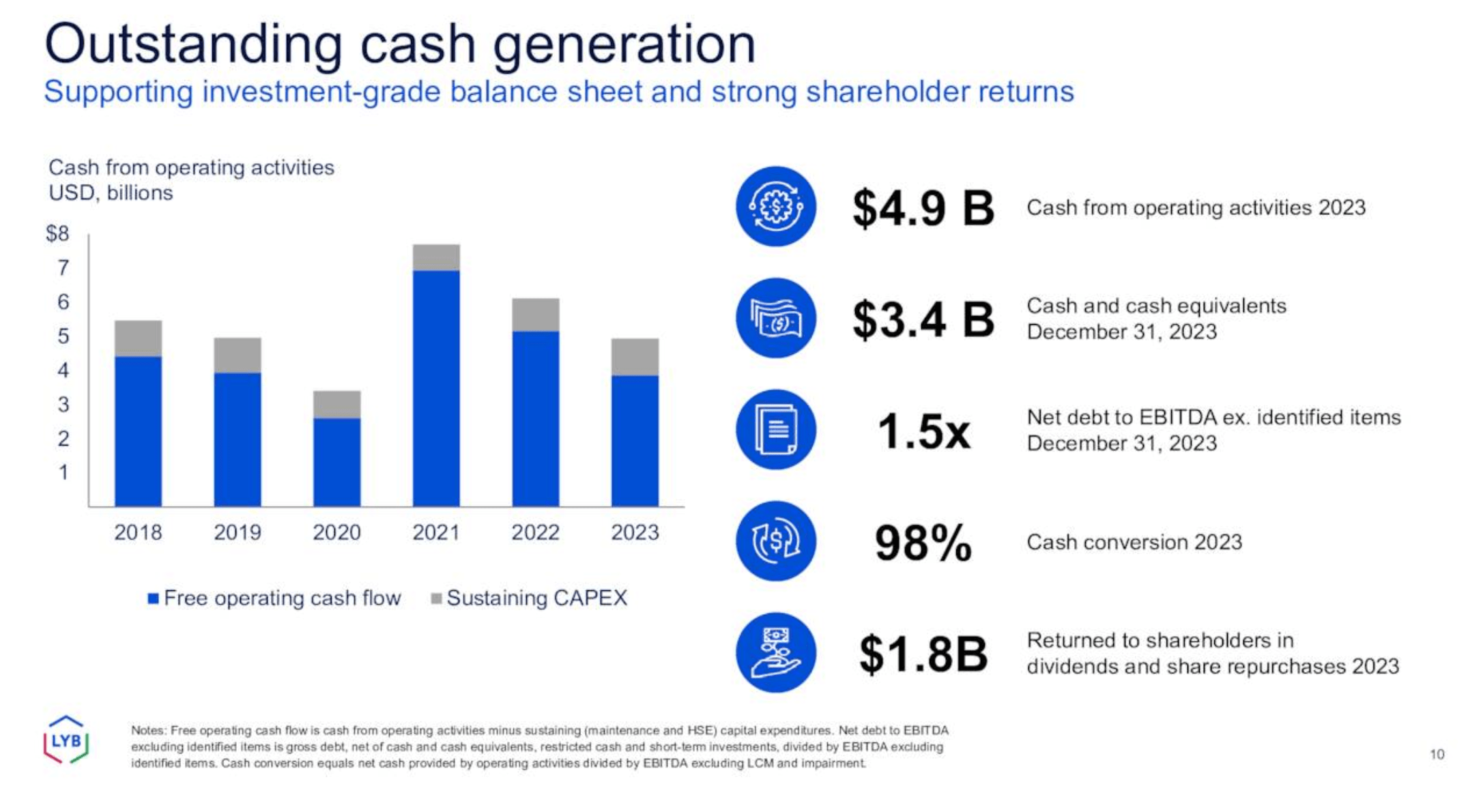 Outstanding cash generation
Supporting investment-grade balance sheet and strong shareholder returns

Cash from operating activities
USD, billions

$8
7
6
5
4
3
2
1

2018 2019 2020 2021 2022 2023

Free operating cash flow Sustaining CAPEX

$4.9 B Cash from operating activities 2023

$3.4 B Cash and cash equivalents December 31, 2023

1.5x Net debt to EBITDA ex. identified items December 31, 2023

98% Cash conversion 2023

$1.8B Returned to shareholders in dividends and share repurchases 2023

LYB

Notes: Free operating cash flow is cash from operating activities minus sustaining (maintenance and HSE) capital expenditures. Net debt to EBITDA excluding identified items is gross debt, net of cash and cash equivalents, restricted cash and short-term investments, divided by EBITDA excluding identified items. Cash conversion equals net cash provided by operating activities divided by EBITDA excluding LCM and impairment.

10